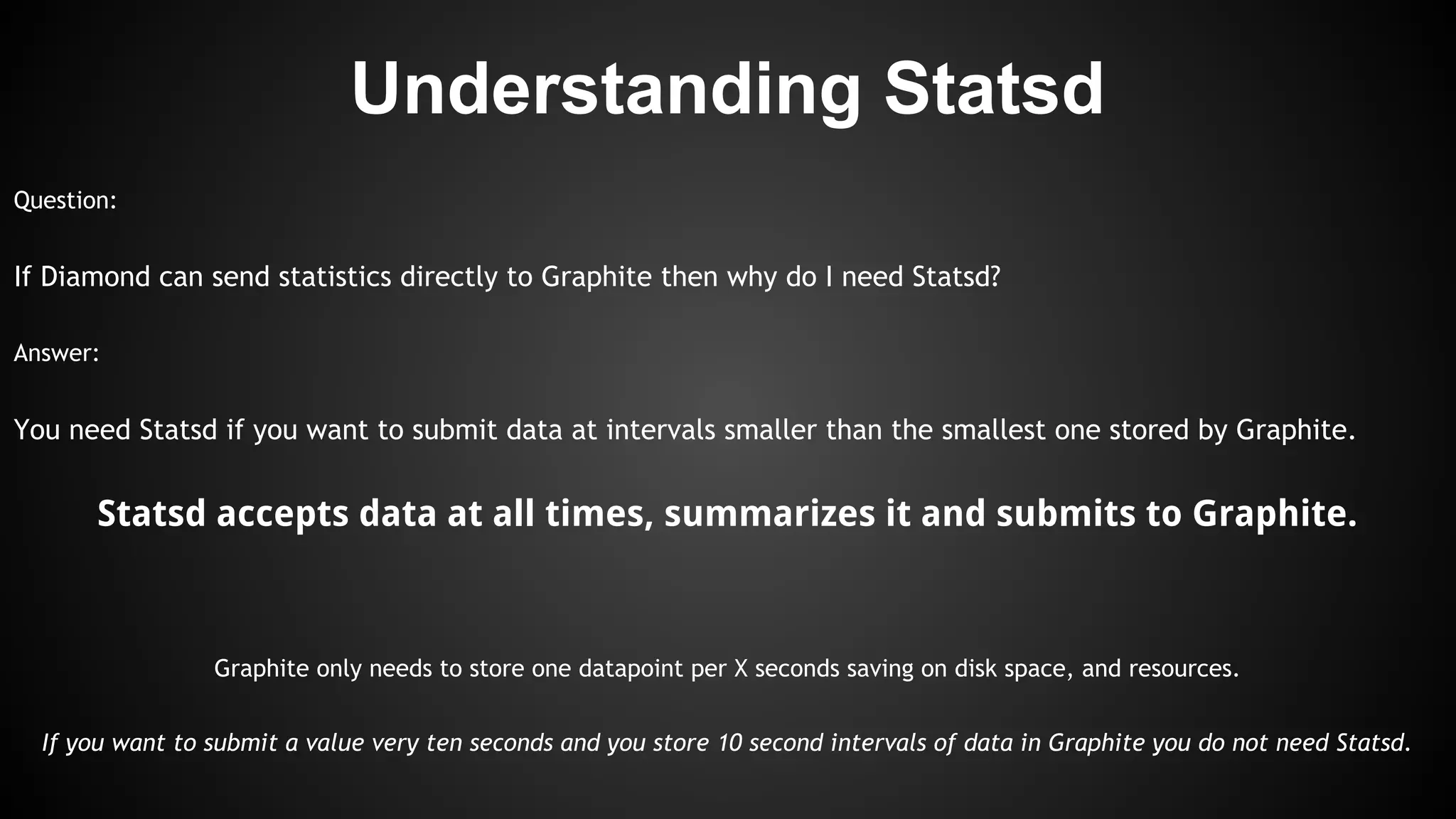 Understanding Statsd

Question:

If Diamond can send statistics directly to Graphite then why do I need Statsd?

Answer:

You need Statsd if you want to submit data at intervals smaller than the smallest one stored by Graphite.

Statsd accepts data at all times, summarizes it and submits to Graphite.

Graphite only needs to store one datapoint per X seconds saving on disk space, and resources.

If you want to submit a value very ten seconds and you store 10 second intervals of data in Graphite you do not need Statsd.